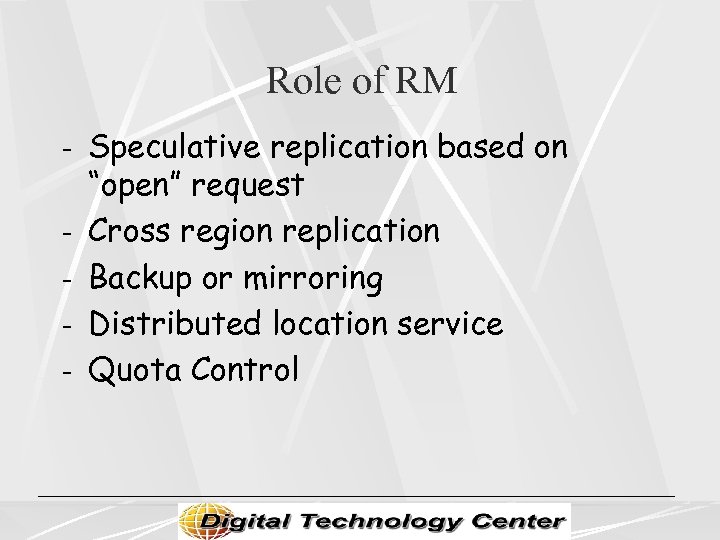 Role of RM

- Speculative replication based on “open” request
- Cross region replication
- Backup or mirroring
- Distributed location service
- Quota Control

Digital Technology Center